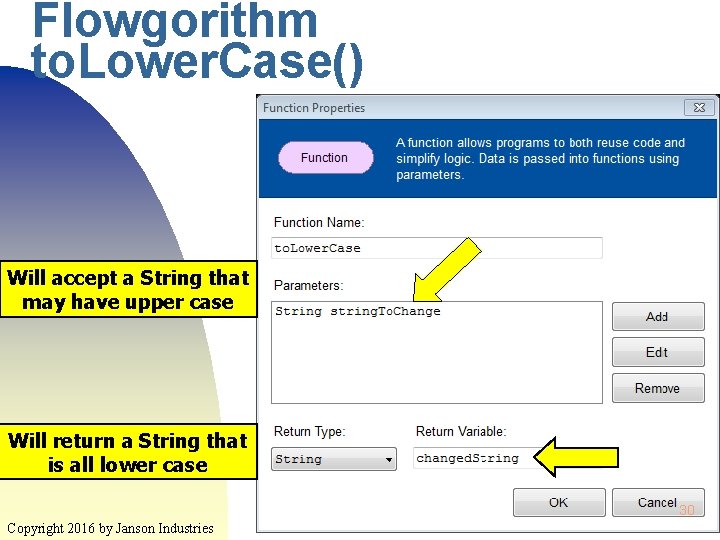 Flowgorithm toLowerCase()

Function Properties

Function

A function allows programs to both reuse code and simplify logic. Data is passed into functions using parameters.

Function Name:

toLowerCase

Will accept a String that may have upper case

Parameters:

String stringToChange

Add

Edit

Remove

Will return a String that is all lower case

Return Type:

String

Return Variable:

changedString

OK

Cancel

30

Copyright 2016 by Janson Industries